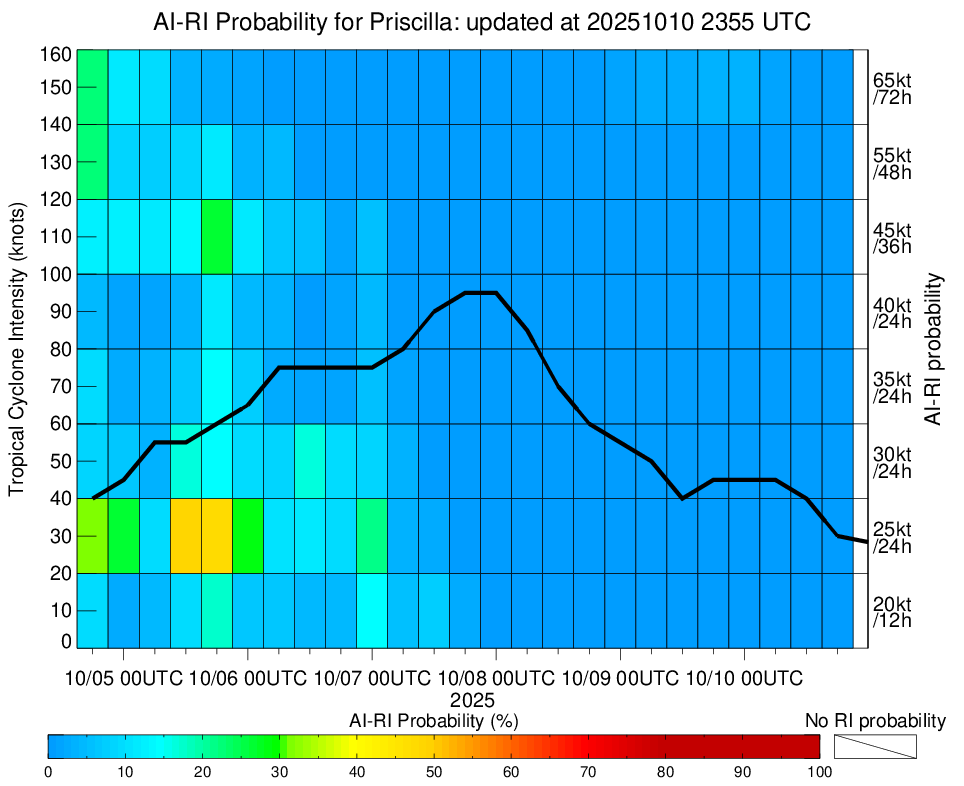 AI-RI Probability for Priscilla: updated at 20251010 2355 UTC

Tropical Cyclone Intensity (knots)

160
150
140
130
120
110
100
90
80
70
60
50
40
30
20
10
0

65kt /72h
55kt /48h
45kt /36h
40kt /24h
35kt /24h
30kt /24h
25kt /24h
20kt /12h

AI-RI probability

10/05 00UTC 10/06 00UTC 10/07 00UTC 10/08 00UTC 10/09 00UTC 10/10 00UTC
2025

AI-RI Probability (%)

No RI probability

0 10 20 30 40 50 60 70 80 90 100